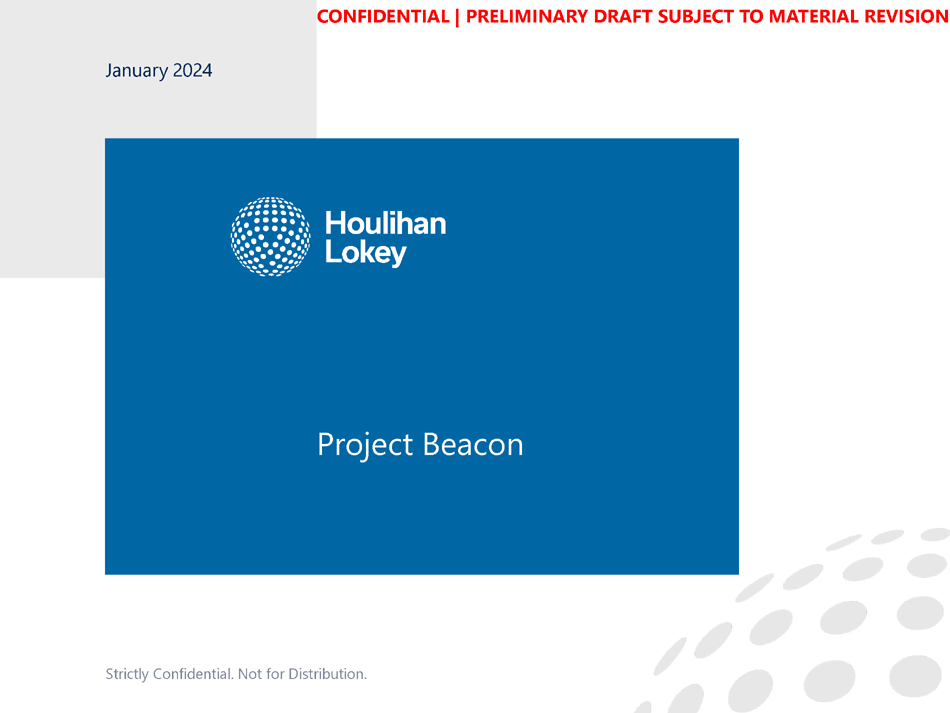 CONFIDENTIAL | PRELIMINARY DRAFT SUBJECT TO MATERIAL REVISION

January 2024

Houlihan Lokey

Project Beacon

Strictly Confidential. Not for Distribution.